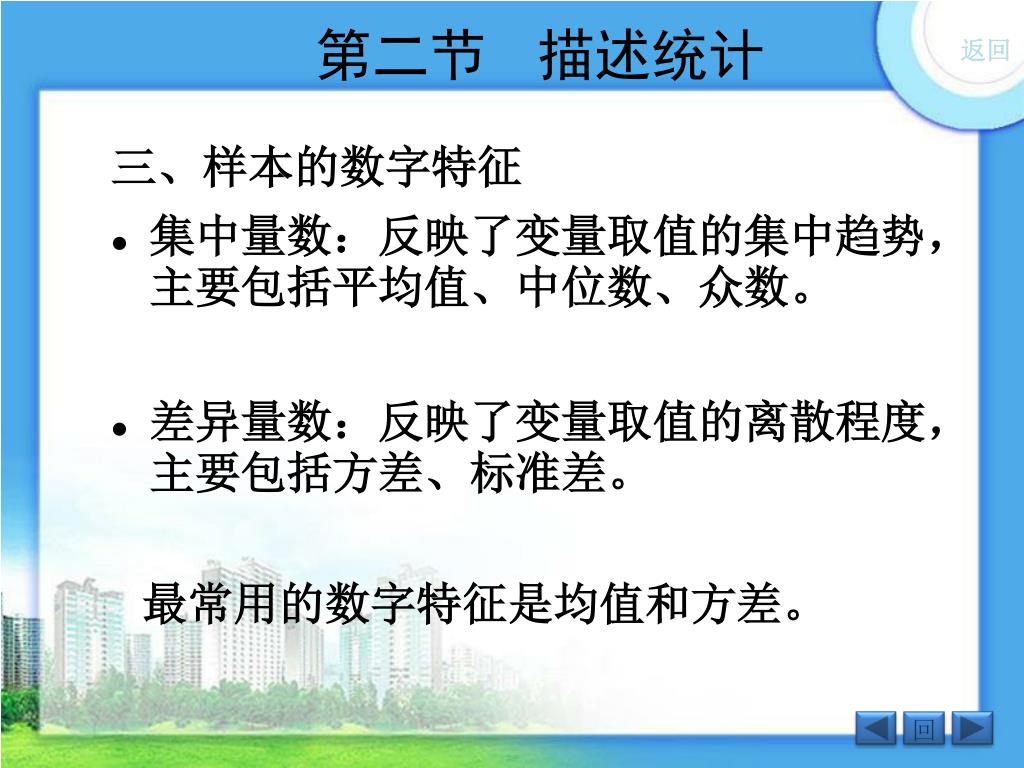 第二节　描述统计

返回

三、样本的数字特征

• 集中量数：反映了变量取值的集中趋势，主要包括平均值、中位数、众数。

• 差异量数：反映了变量取值的离散程度，主要包括方差、标准差。

最常用的数字特征是均值和方差。

回